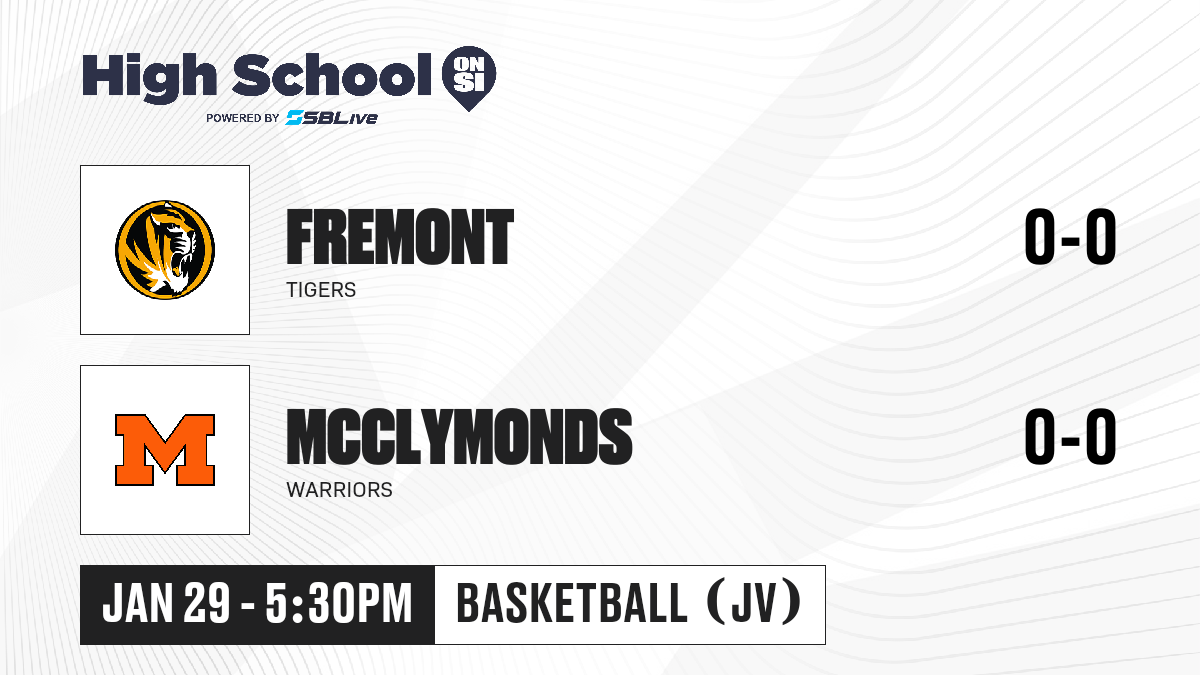 High School ON SI
POWERED BY SBLive

FREMONT
TIGERS
0-0

M
MCCLYMONDS
WARRIORS
0-0

JAN 29 - 5:30PM
BASKETBALL (JV)